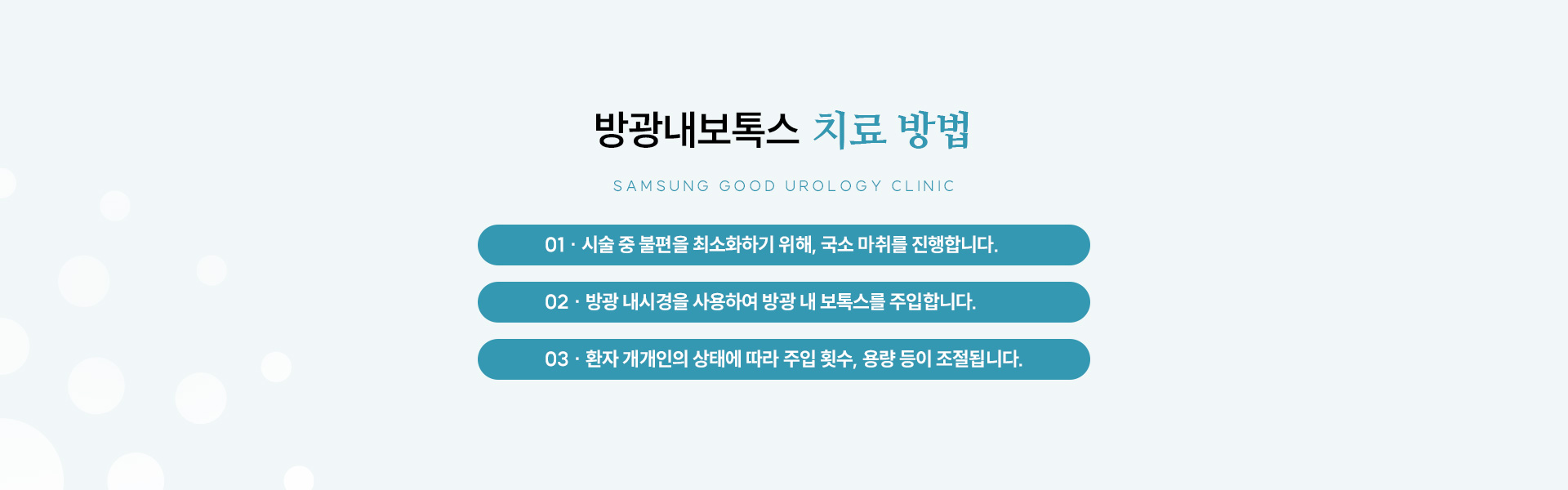 방광내보톡스 치료 방법

SAMSUNG GOOD UROLOGY CLINIC

01 · 시술 중 불편을 최소화하기 위해, 국소 마취를 진행합니다.

02 · 방광 내시경을 사용하여 방광 내 보톡스를 주입합니다.

03 · 환자 개개인의 상태에 따라 주입 횟수, 용량 등이 조절됩니다.